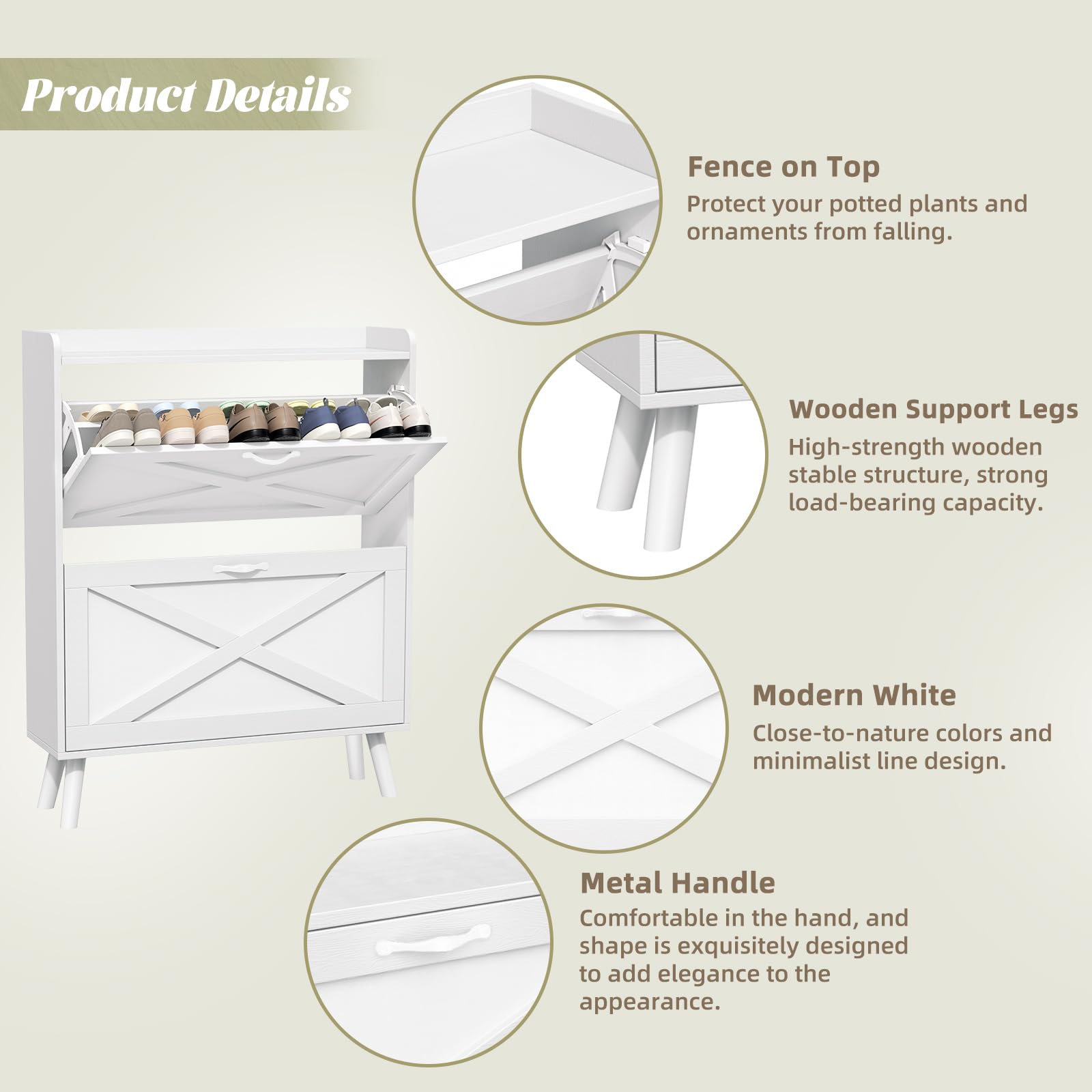 Product Details

Fence on Top
Protect your potted plants and ornaments from falling.

Wooden Support Legs
High-strength wooden stable structure, strong load-bearing capacity.

Modern White
Close-to-nature colors and minimalist line design.

Metal Handle
Comfortable in the hand, and shape is exquisitely designed to add elegance to the appearance.